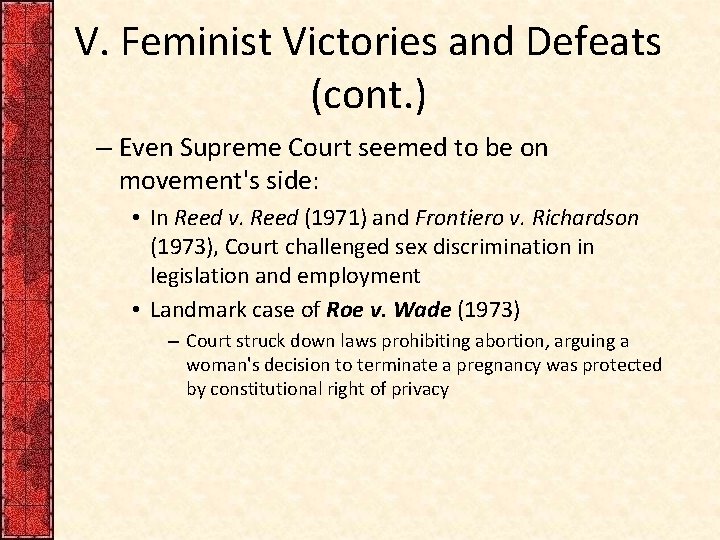 V. Feminist Victories and Defeats (cont.)

– Even Supreme Court seemed to be on movement's side:

• In Reed v. Reed (1971) and Frontiero v. Richardson (1973), Court challenged sex discrimination in legislation and employment

• Landmark case of Roe v. Wade (1973)

– Court struck down laws prohibiting abortion, arguing a woman's decision to terminate a pregnancy was protected by constitutional right of privacy